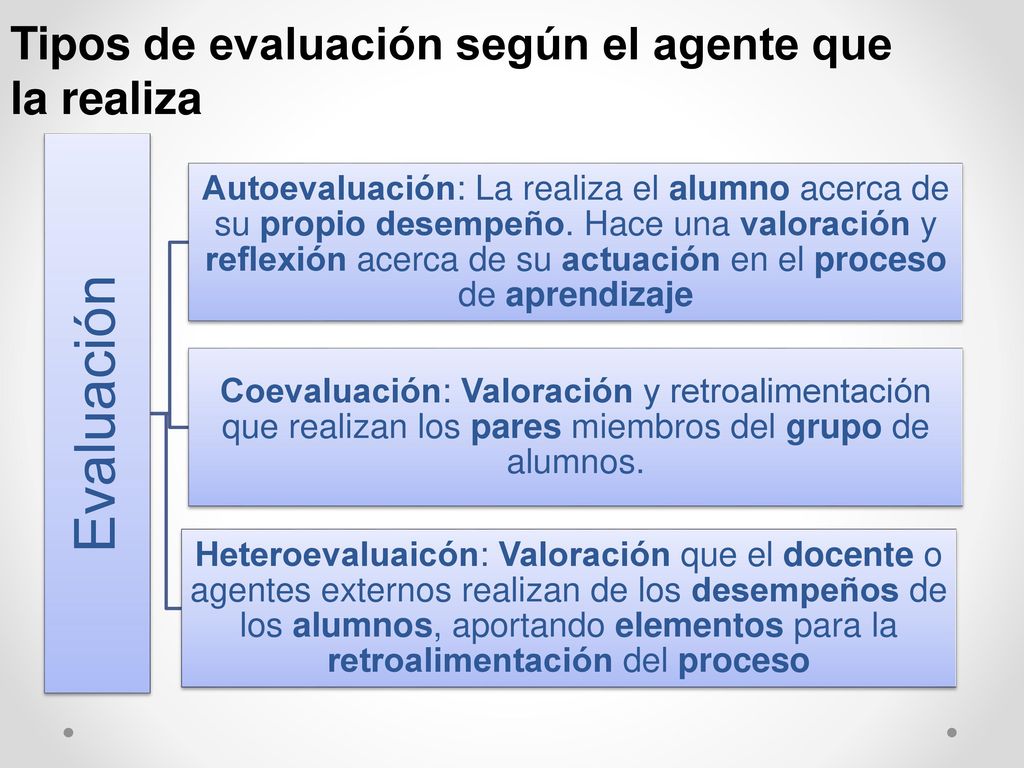 Tipos de evaluación según el agente que la realiza

Evaluación

Autoevaluación: La realiza el alumno acerca de su propio desempeño. Hace una valoración y reflexión acerca de su actuación en el proceso de aprendizaje

Coevaluación: Valoración y retroalimentación que realizan los pares miembros del grupo de alumnos.

Heteroevaluaicón: Valoración que el docente o agentes externos realizan de los desempeños de los alumnos, aportando elementos para la retroalimentación del proceso